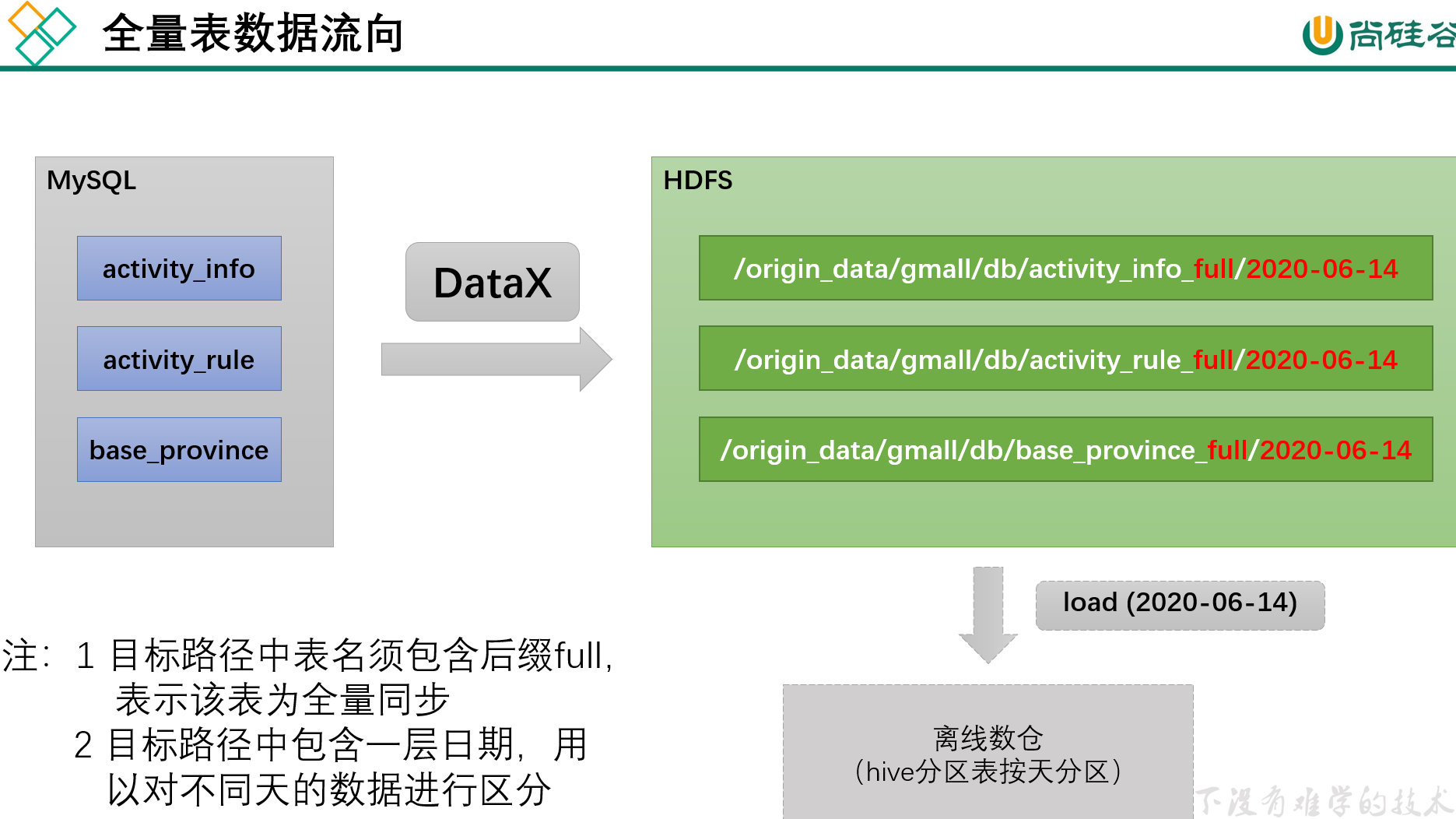 全量表数据流向

尚硅谷

MySQL

activity_info

activity_rule

base_province

DataX

HDFS

/origin_data/gmall/db/activity_info_full/2020-06-14

/origin_data/gmall/db/activity_rule_full/2020-06-14

/origin_data/gmall/db/base_province_full/2020-06-14

load (2020-06-14)

注：1 目标路径中表名须包含后缀full，表示该表为全量同步
2 目标路径中包含一层日期，用以对不同天的数据进行区分

离线数仓
（hive分区表按天分区）

下没有难学的技术